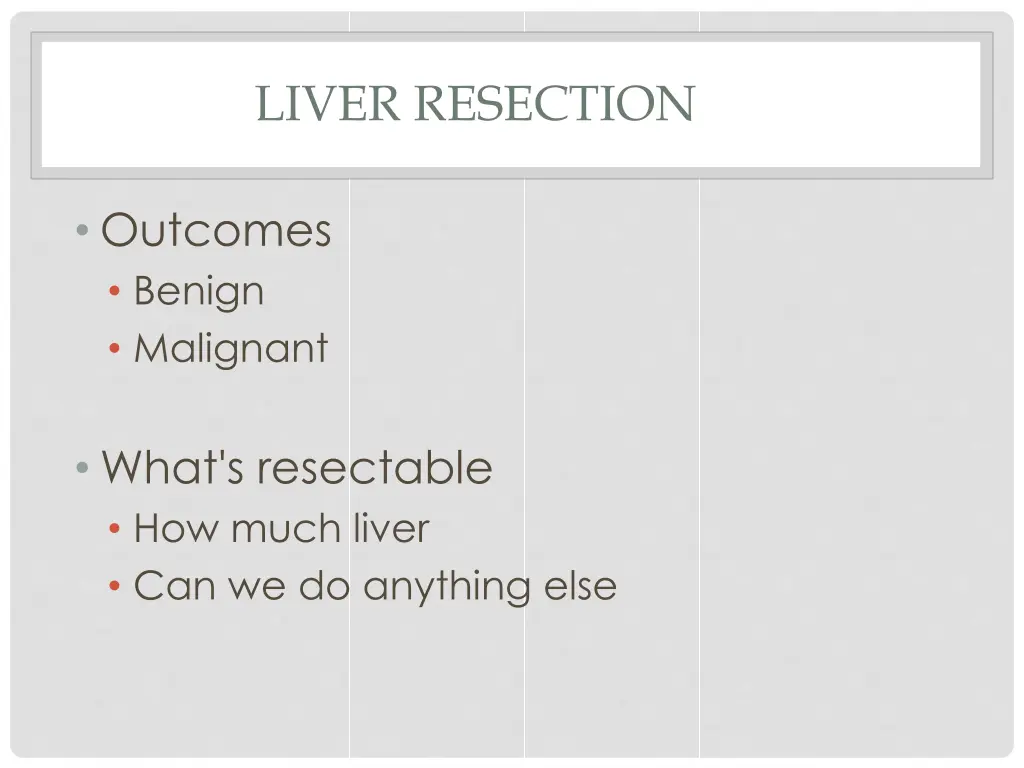 LIVER RESECTION

• Outcomes
• Benign
• Malignant

• What's resectable
• How much liver
• Can we do anything else